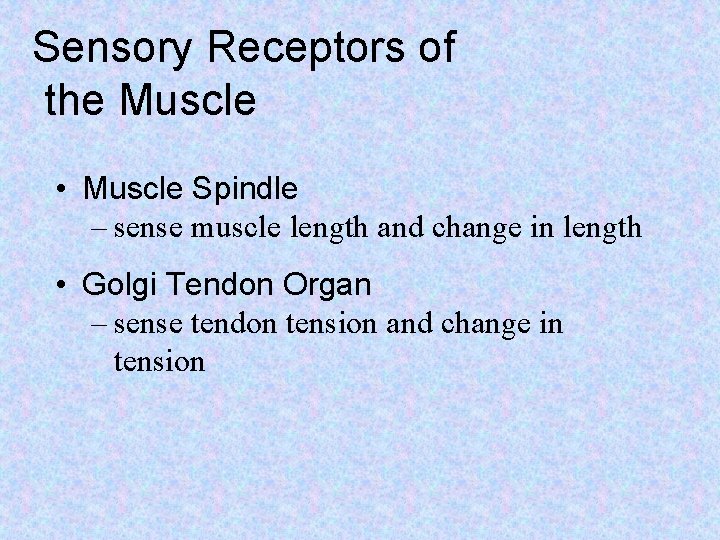 Sensory Receptors of the Muscle

• Muscle Spindle
– sense muscle length and change in length

• Golgi Tendon Organ
– sense tendon tension and change in tension